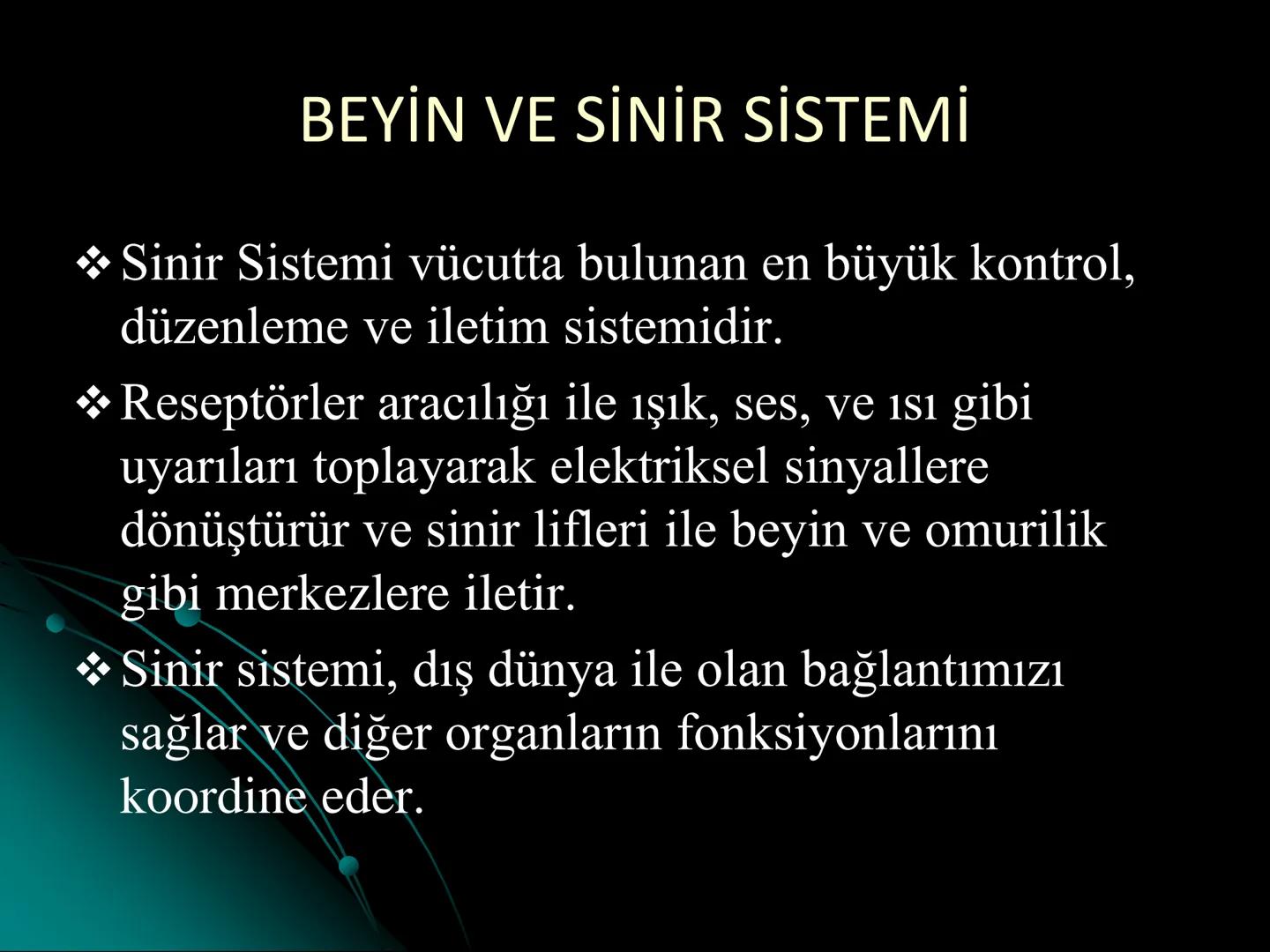 BEYİN VE SİNİR SİSTEMİ

❖ Sinir Sistemi vücutta bulunan en büyük kontrol, düzenleme ve iletim sistemidir.

❖ Reseptörler aracılığı ile ışık, ses, ve ısı gibi uyarıları toplayarak elektriksel sinyallere dönüştürür ve sinir lifleri ile beyin ve omurilik gibi merkezlere iletir.

❖ Sinir sistemi, dış dünya ile olan bağlantımızı sağlar ve diğer organların fonksiyonlarını koordine eder.